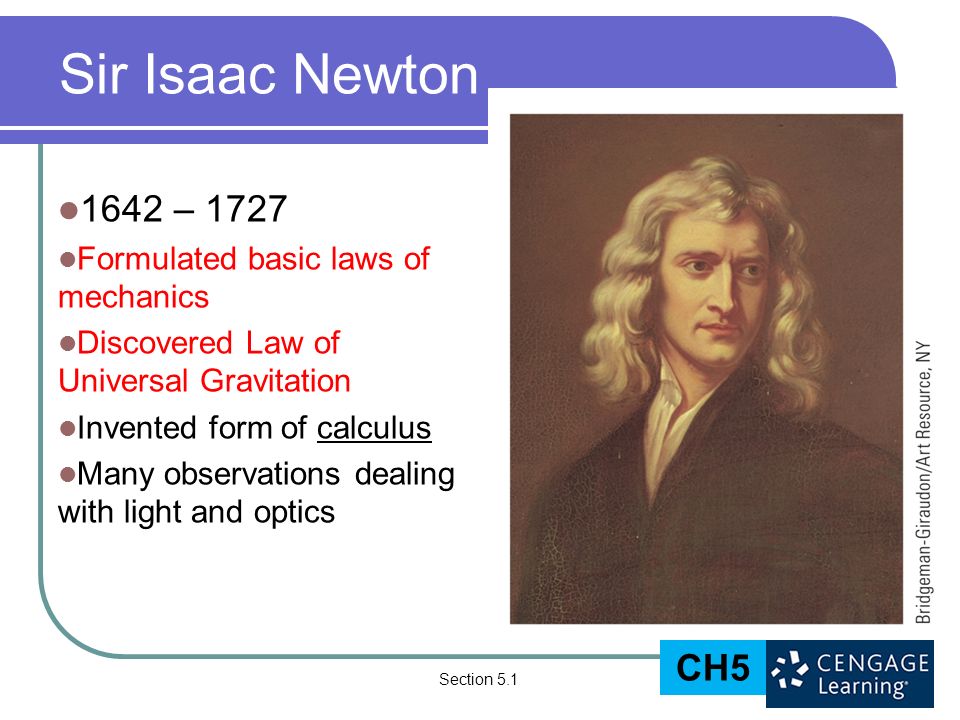 Sir Isaac Newton

1642 – 1727

Formulated basic laws of mechanics

Discovered Law of Universal Gravitation

Invented form of calculus

Many observations dealing with light and optics

Bridgeman-Giraudon/Art Resource, NY

Section 5.1

CH5

CENGAGE Learning